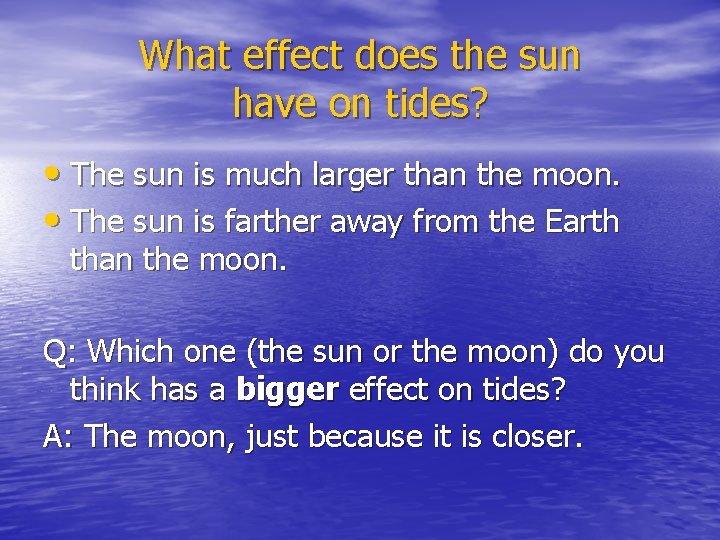 What effect does the sun have on tides?

• The sun is much larger than the moon.
• The sun is farther away from the Earth than the moon.

Q: Which one (the sun or the moon) do you think has a **bigger** effect on tides?

A: The moon, just because it is closer.